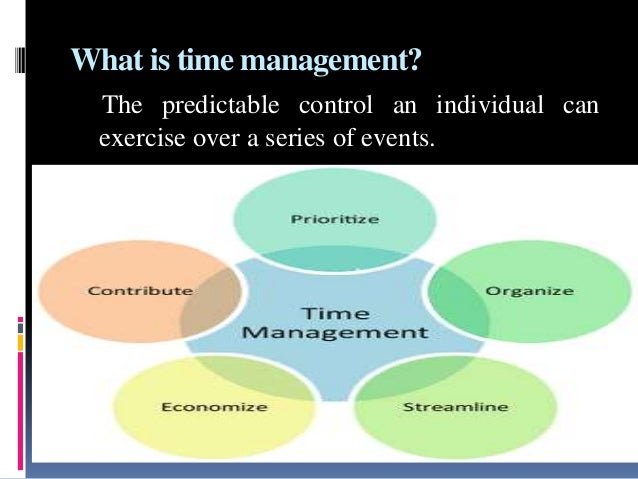 What is time management?

The predictable control an individual can exercise over a series of events.

Prioritize

Contribute

Organize

Time Management

Economize

Streamline